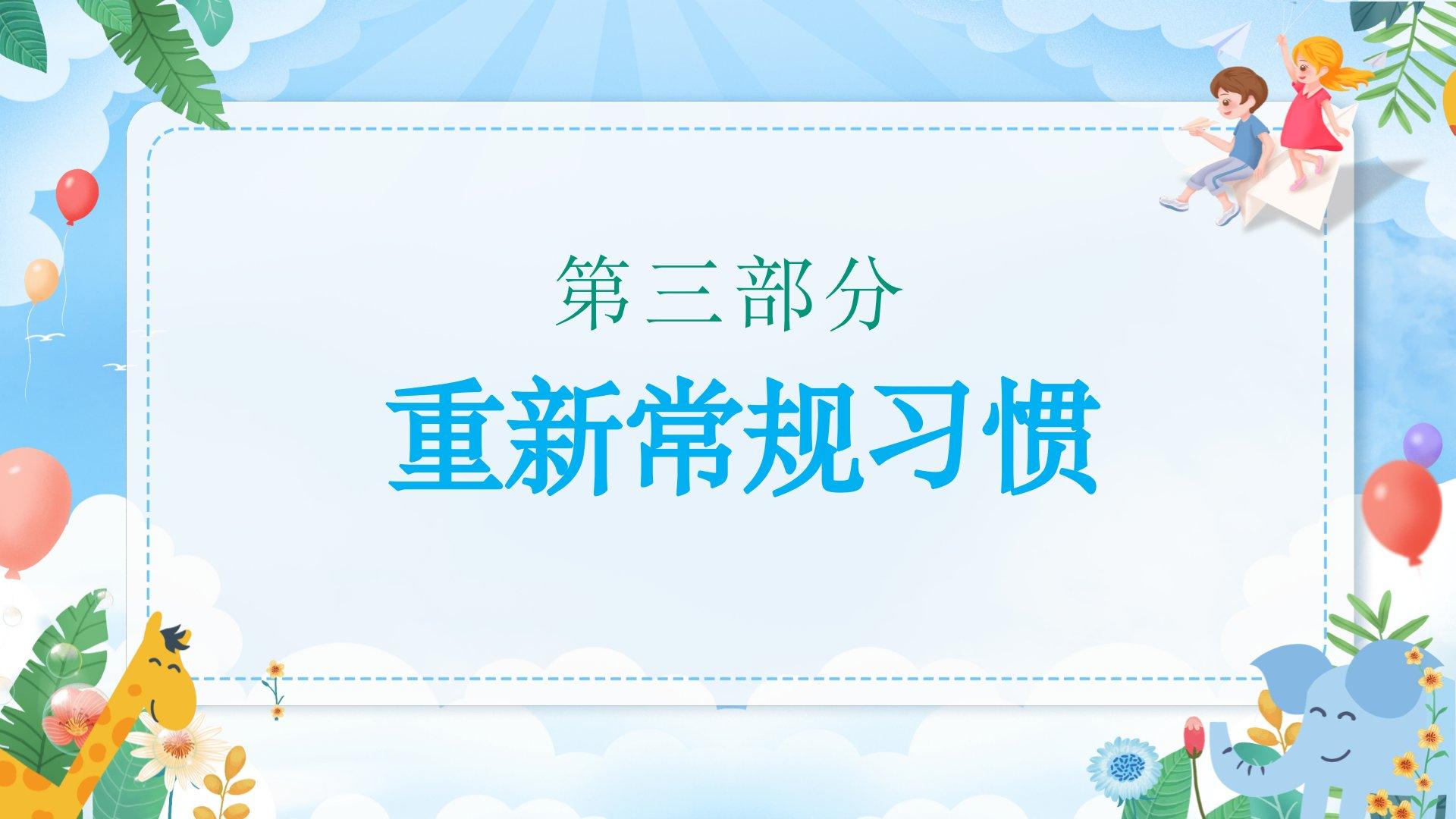 第三部分

重新常规习惯